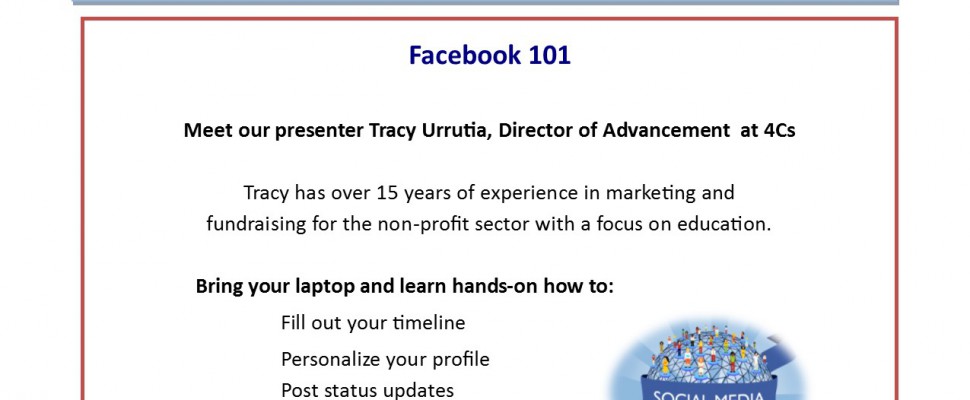 Facebook 101

Meet our presenter Tracy Urrutia, Director of Advancement at 4Cs

Tracy has over 15 years of experience in marketing and fundraising for the non-profit sector with a focus on education.

Bring your laptop and learn hands-on how to:

Fill out your timeline

Personalize your profile

Post status updates

SOCIAL MEDIA